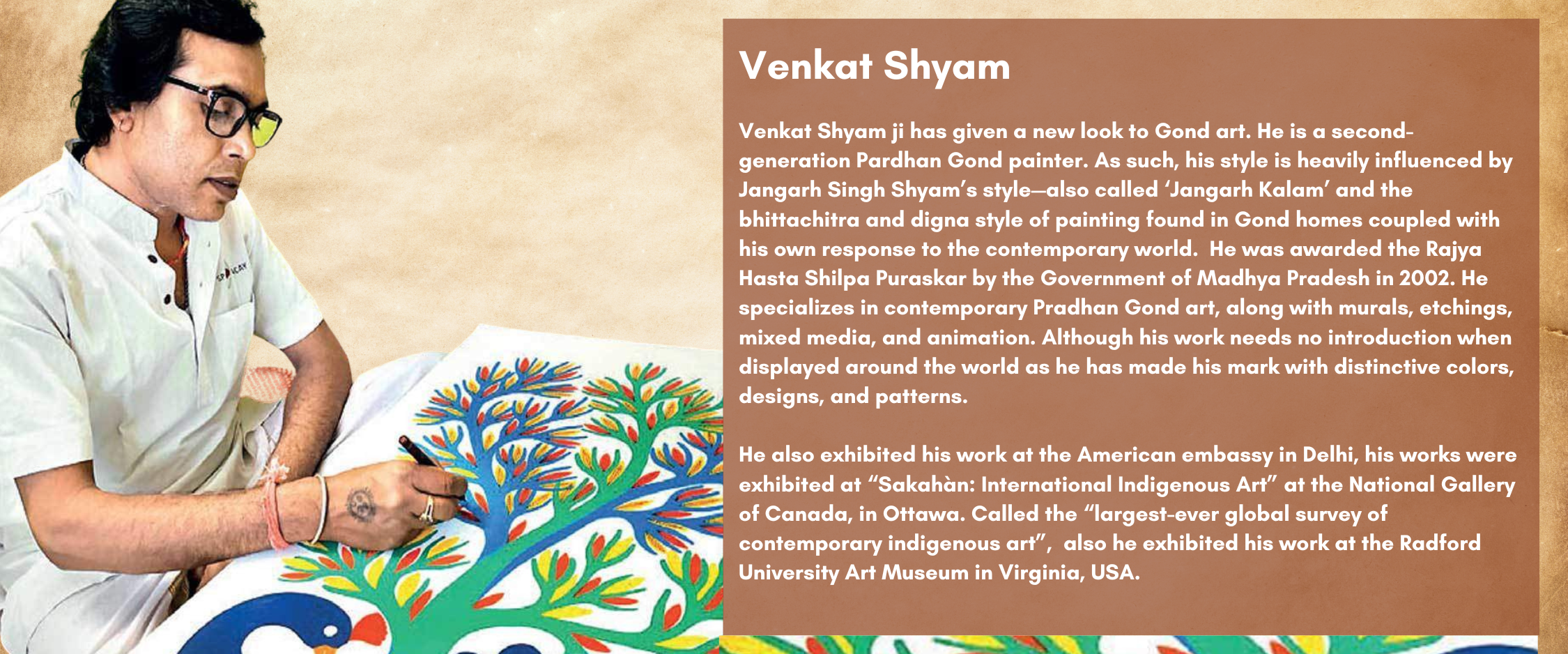 Venkat Shyam

Venkat Shyam ji has given a new look to Gond art. He is a second-generation Pardhan Gond painter. As such, his style is heavily influenced by Jangarh Singh Shyam's style—also called 'Jangarh Kalam' and the bhittachitra and digna style of painting found in Gond homes coupled with his own response to the contemporary world. He was awarded the Rajya Hasta Shilpa Puraskar by the Government of Madhya Pradesh in 2002. He specializes in contemporary Pradhan Gond art, along with murals, etchings, mixed media, and animation. Although his work needs no introduction when displayed around the world as he has made his mark with distinctive colors, designs, and patterns.

He also exhibited his work at the American embassy in Delhi, his works were exhibited at "Sakahàn: International Indigenous Art" at the National Gallery of Canada, in Ottawa. Called the "largest-ever global survey of contemporary indigenous art", also he exhibited his work at the Radford University Art Museum in Virginia, USA.